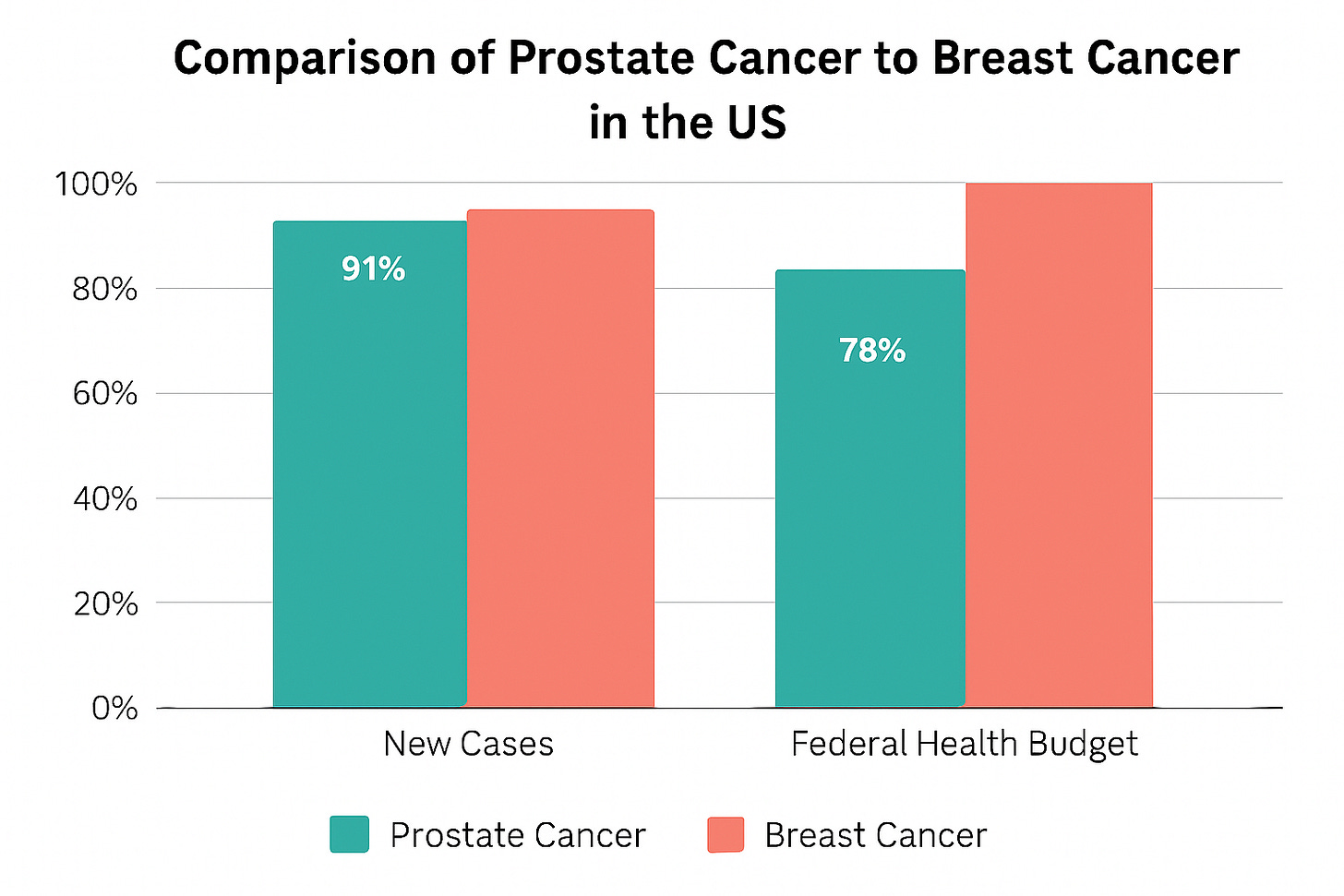 Comparison of Prostate Cancer to Breast Cancer in the US

100%
80%
60%
40%
20%
0%

91%
78%

New Cases
Federal Health Budget

Prostate Cancer
Breast Cancer